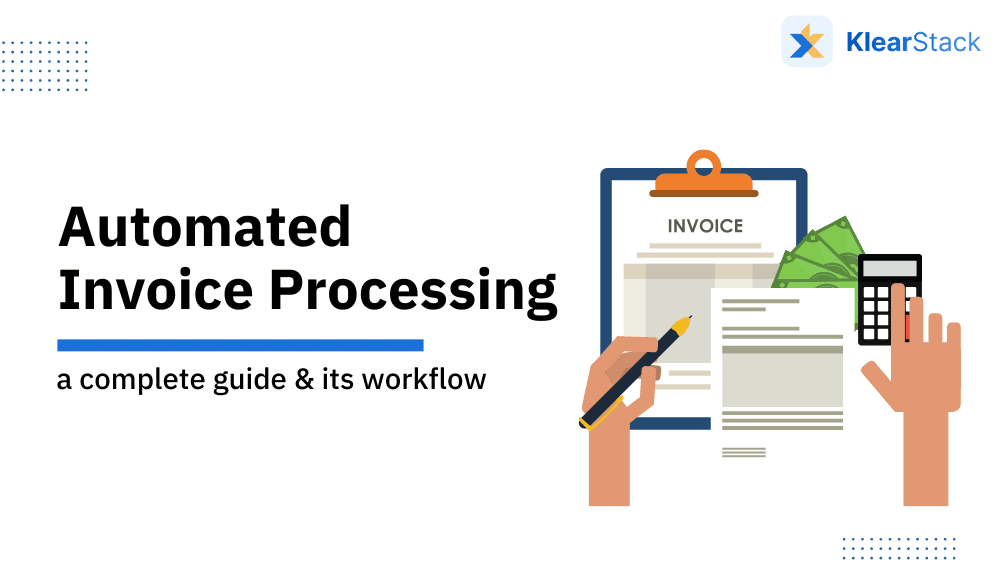 KlearStack

Automated Invoice Processing

a complete guide & its workflow

INVOICE